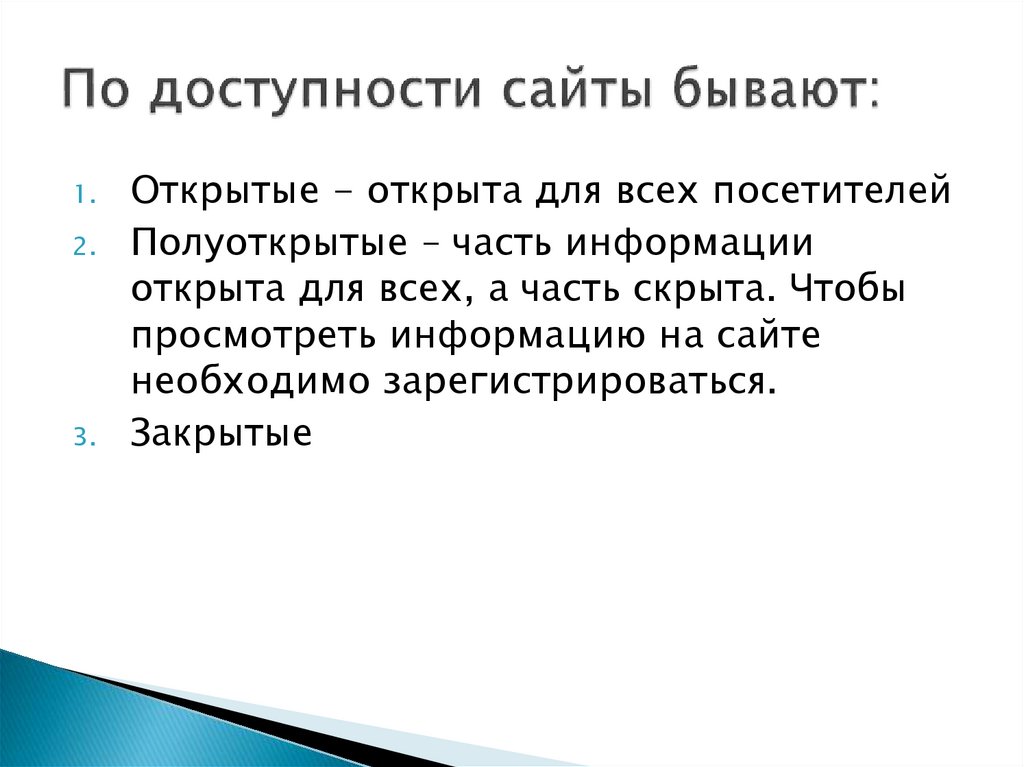 По доступности сайты бывают:

1. Открытые - открыта для всех посетителей
2. Полуоткрытые – часть информации открыта для всех, а часть скрыта. Чтобы просмотреть информацию на сайте необходимо зарегистрироваться.
3. Закрытые